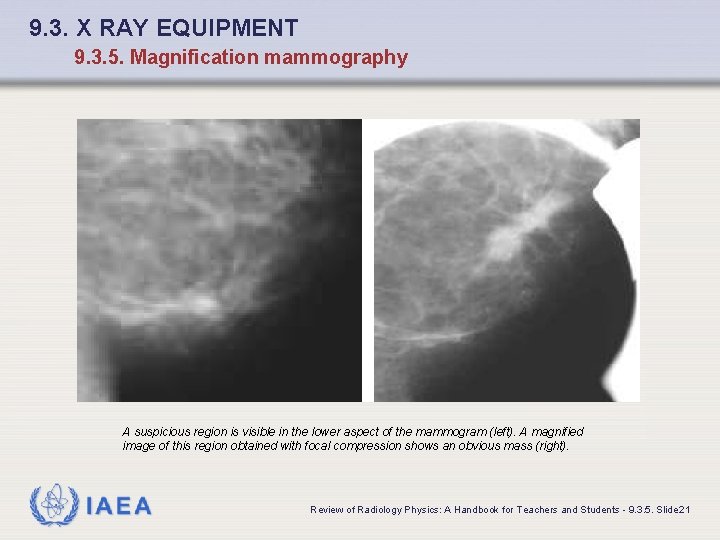 9.3. X RAY EQUIPMENT
9.3.5. Magnification mammography

A suspicious region is visible in the lower aspect of the mammogram (left). A magnified image of this region obtained with focal compression shows an obvious mass (right).

IAEA

Review of Radiology Physics: A Handbook for Teachers and Students - 9.3.5. Slide21